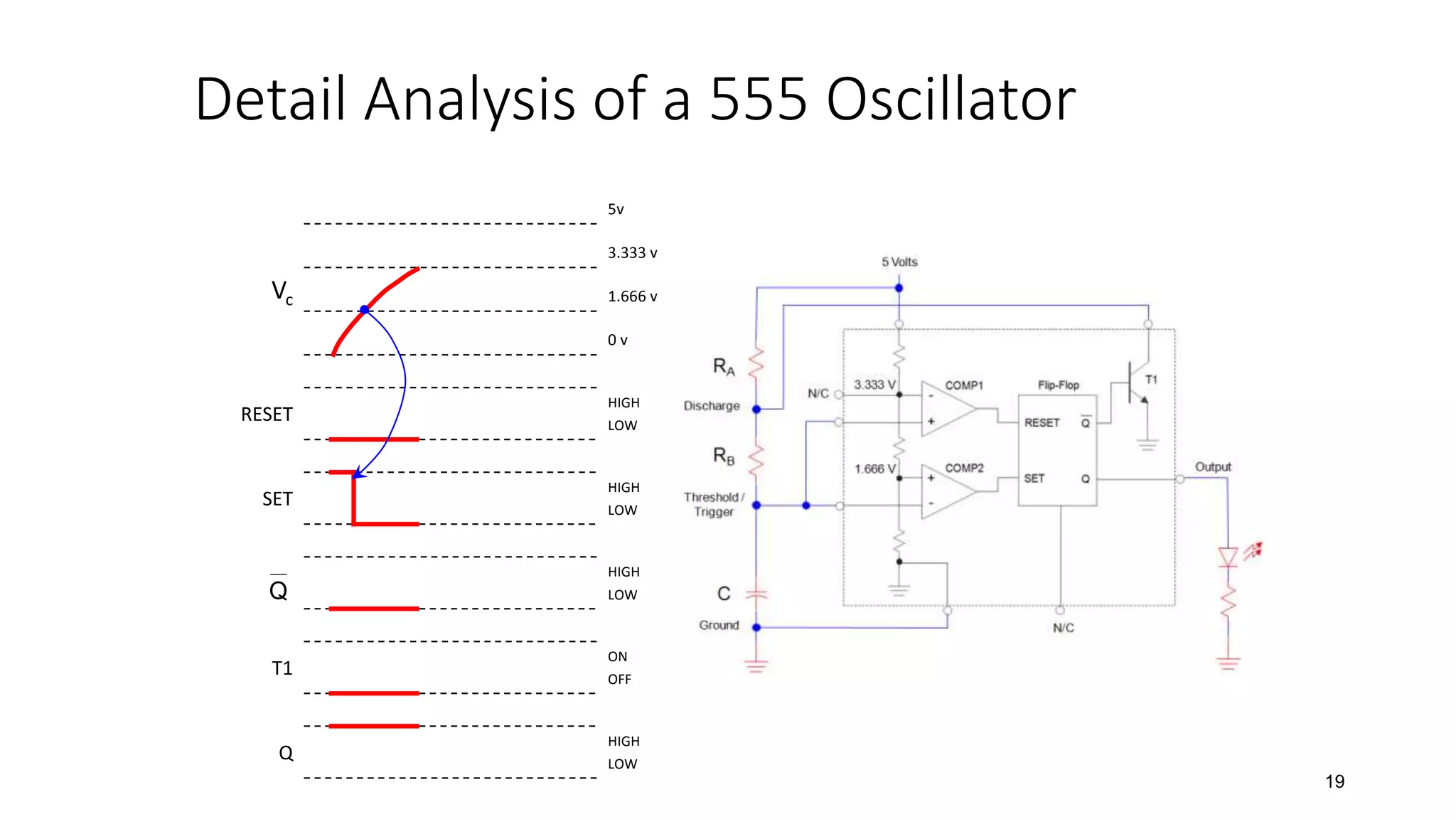 Detail Analysis of a 555 Oscillator

5v

3.333 v

$V_c$

1.666 v

0 v

RESET

HIGH

LOW

SET

HIGH

LOW

$\overline{Q}$

HIGH

LOW

T1

ON

OFF

Q

HIGH

LOW

5 Volts

$R_A$

Discharge

N/C

3.333 V

COMP1

Flip-Flop

T1

RESET

$\overline{Q}$

$R_B$

1.666 V

COMP2

SET

Q

Output

Threshold / Trigger

C

Ground

N/C

19